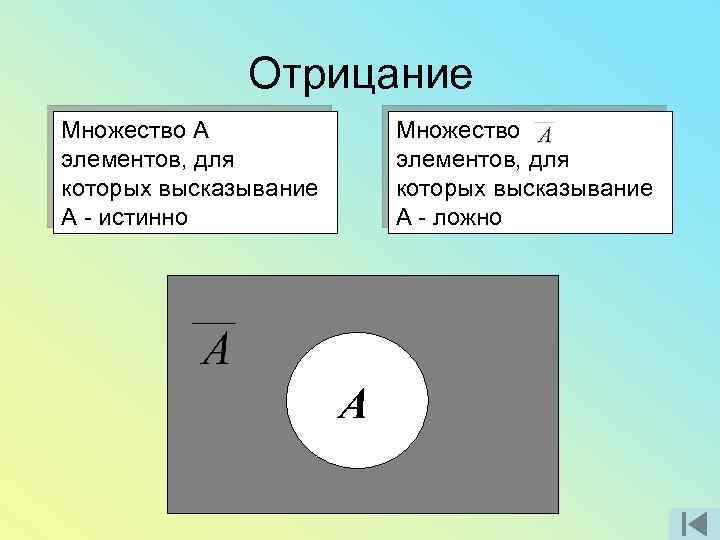 Отрицание

Множество А элементов, для которых высказывание А - истинно

Множество $\overline{A}$ элементов, для которых высказывание А - ложно

$\overline{A}$

$A$